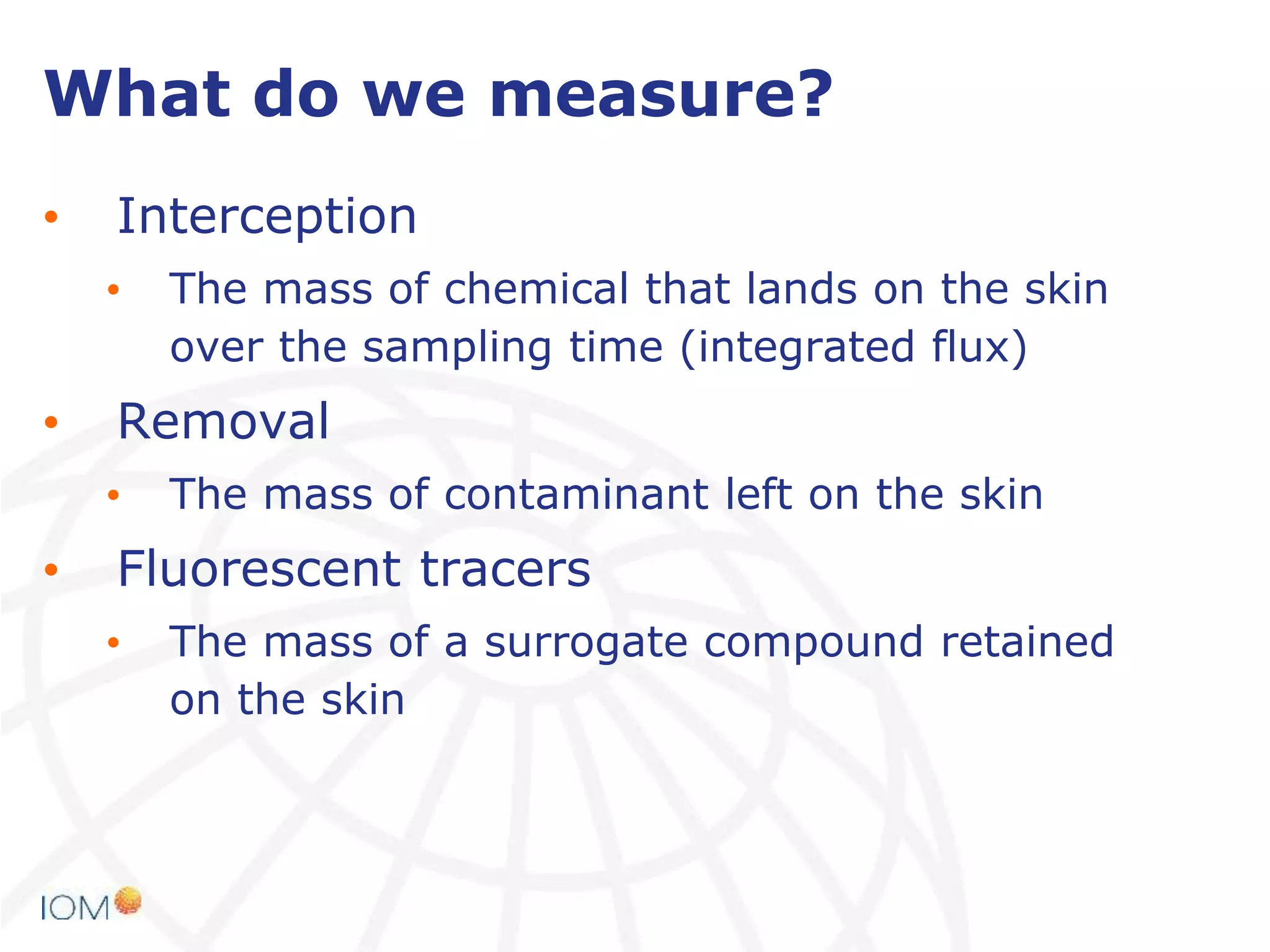 What do we measure?

• Interception
  • The mass of chemical that lands on the skin over the sampling time (integrated flux)
• Removal
  • The mass of contaminant left on the skin
• Fluorescent tracers
  • The mass of a surrogate compound retained on the skin

IOM